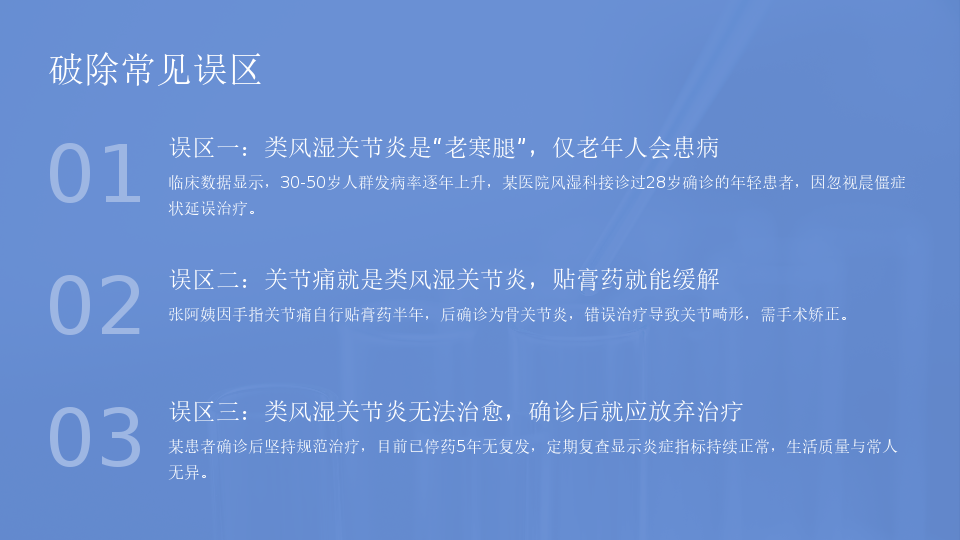 破除常见误区

01

误区一：类风湿关节炎是"老寒腿"，仅老年人会患病

临床数据显示，30-50岁人群发病率逐年上升，某医院风湿科接诊过28岁确诊的年轻患者，因忽视晨僵症状延误治疗。

02

误区二：关节痛就是类风湿关节炎，贴膏药就能缓解

张阿姨因手指关节痛自行贴膏药半年，后确诊为骨关节炎，错误治疗导致关节畸形，需手术矫正。

03

误区三：类风湿关节炎无法治愈，确诊后就应放弃治疗

某患者确诊后坚持规范治疗，目前已停药5年无复发，定期复查显示炎症指标持续正常，生活质量与常人无异。